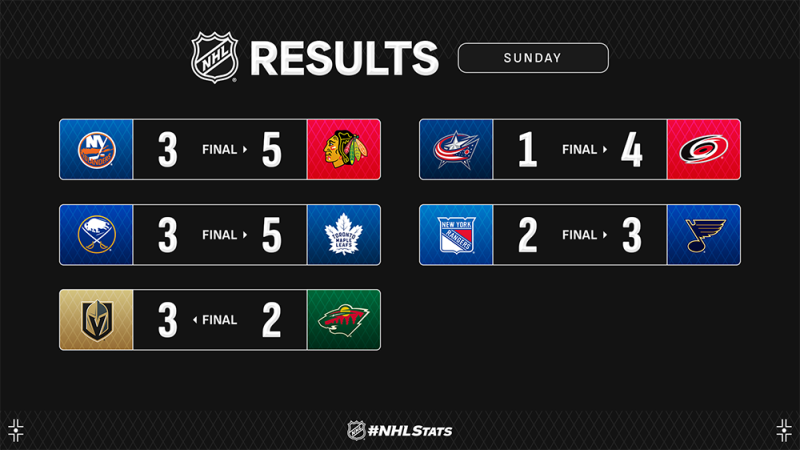 NHL RESULTS

SUNDAY

NY ISLANDERS 3 FINAL 5

3 FINAL 5 TORONTO MAPLE LEAFS

3 FINAL 2

1 FINAL 4

NEW YORK RANGERS 2 FINAL 3

NHL #NHLStats